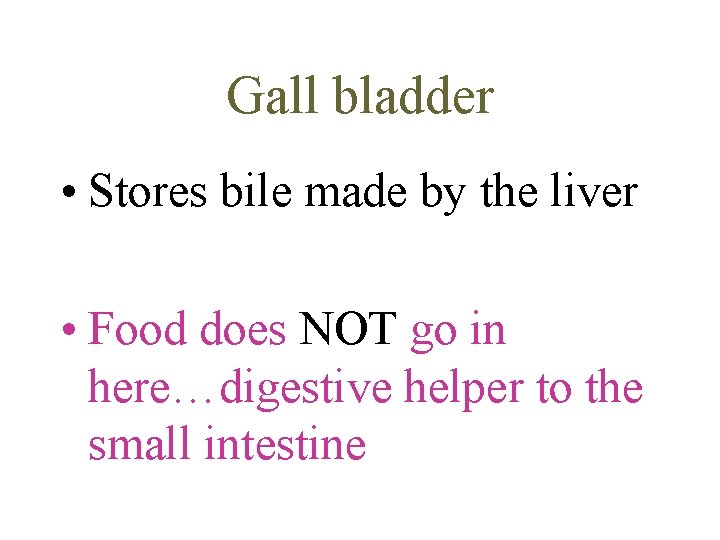 Gall bladder

• Stores bile made by the liver

• Food does NOT go in here…digestive helper to the small intestine